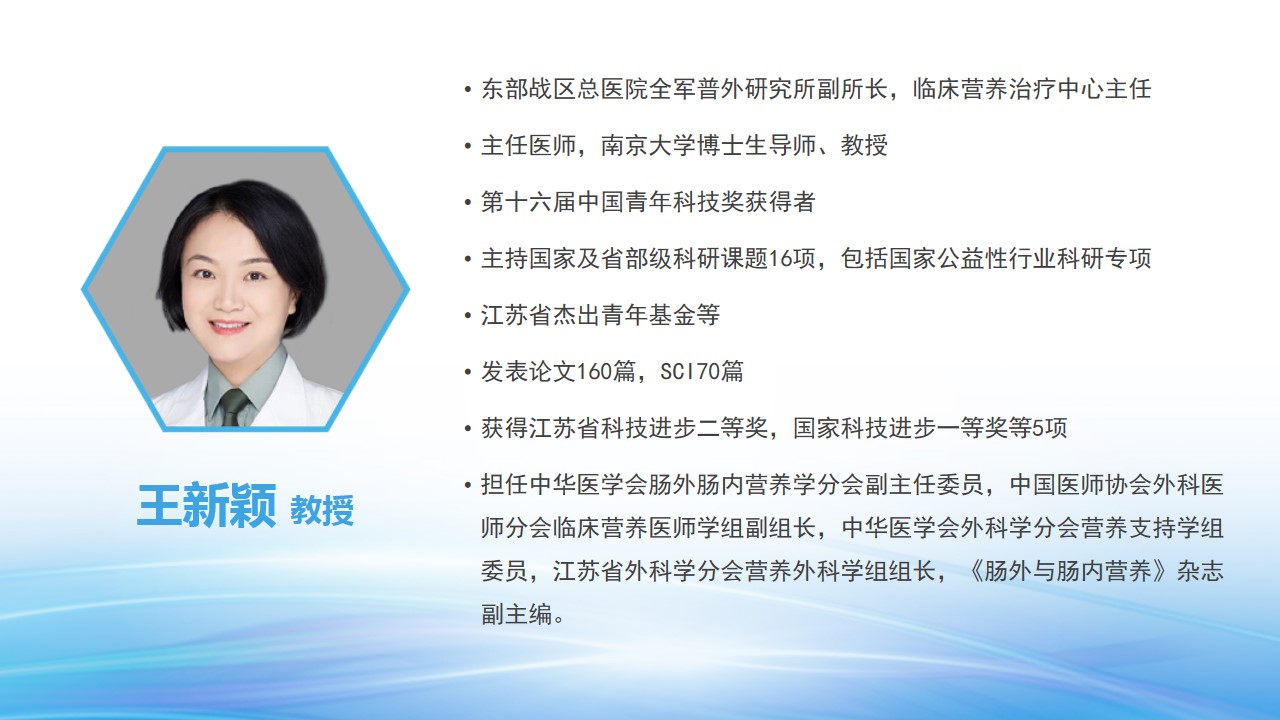 王新颖 教授

• 东部战区总医院全军普外研究所副所长，临床营养治疗中心主任

• 主任医师，南京大学博士生导师、教授

• 第十六届中国青年科技奖获得者

• 主持国家及省部级科研课题16项，包括国家公益性行业科研专项

• 江苏省杰出青年基金等

• 发表论文160篇，SCI70篇

• 获得江苏省科技进步二等奖，国家科技进步一等奖等5项

• 担任中华医学会肠外肠内营养学分会副主任委员，中国医师协会外科医师分会临床营养医师学组副组长，中华医学会外科学分会营养支持学组委员，江苏省外科学分会营养外科学组组长，《肠外与肠内营养》杂志副主编。